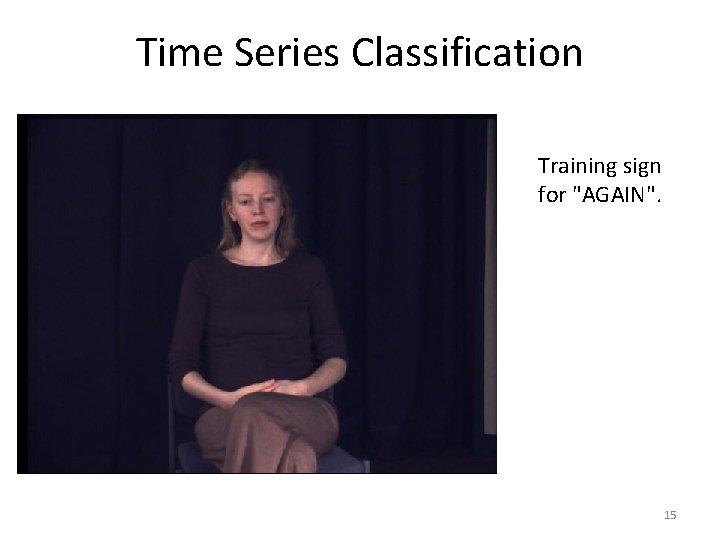 Time Series Classification

Training sign for "AGAIN".

15